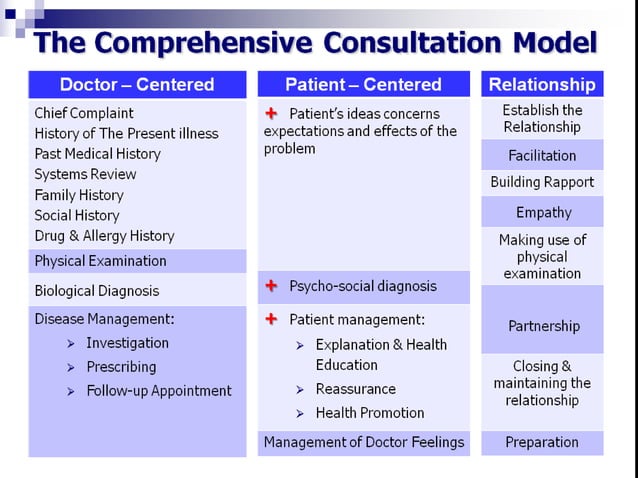 The Comprehensive Consultation Model

Doctor – Centered

Chief Complaint
History of The Present illness
Past Medical History
Systems Review
Family History
Social History
Drug & Allergy History

Physical Examination

Biological Diagnosis

Disease Management:
➢ Investigation
➢ Prescribing
➢ Follow-up Appointment

Patient – Centered

+ Patient's ideas concerns expectations and effects of the problem

+ Psycho-social diagnosis

+ Patient management:
➢ Explanation & Health Education
➢ Reassurance
➢ Health Promotion

Management of Doctor Feelings

Relationship

Establish the Relationship

Facilitation

Building Rapport

Empathy

Making use of physical examination

Partnership

Closing & maintaining the relationship

Preparation